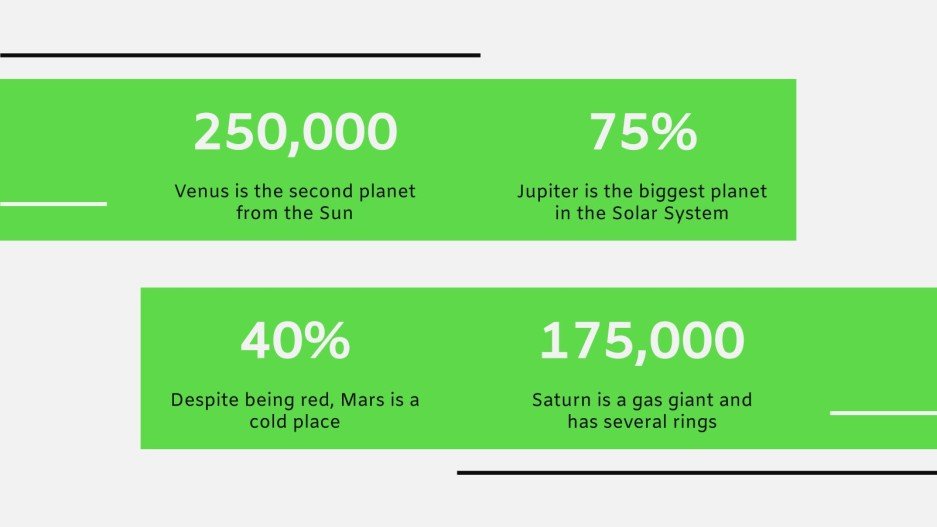 250,000

Venus is the second planet from the Sun

75%

Jupiter is the biggest planet in the Solar System

40%

Despite being red, Mars is a cold place

175,000

Saturn is a gas giant and has several rings